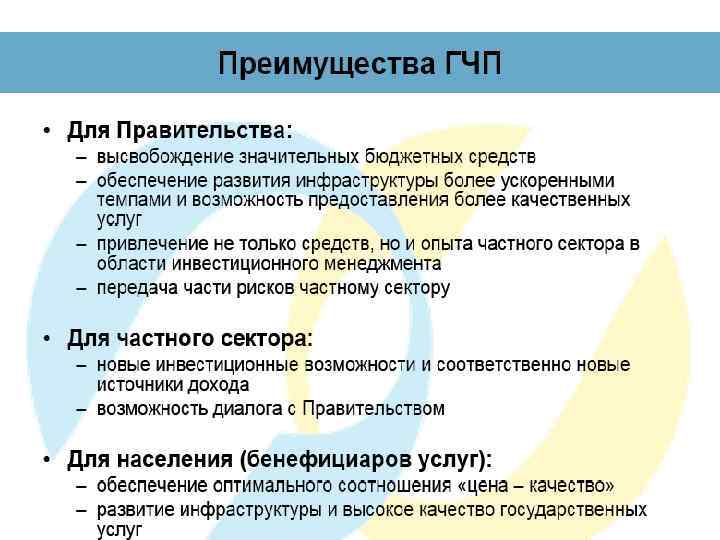 Преимущества ГЧП

• Для Правительства:
– высвобождение значительных бюджетных средств
– обеспечение развития инфраструктуры более ускоренными темпами и возможность предоставления более качественных услуг
– привлечение не только средств, но и опыта частного сектора в области инвестиционного менеджмента
– передача части рисков частному сектору

• Для частного сектора:
– новые инвестиционные возможности и соответственно новые источники дохода
– возможность диалога с Правительством

• Для населения (бенефициаров услуг):
– обеспечение оптимального соотношения «цена – качество»
– развитие инфраструктуры и высокое качество государственных услуг